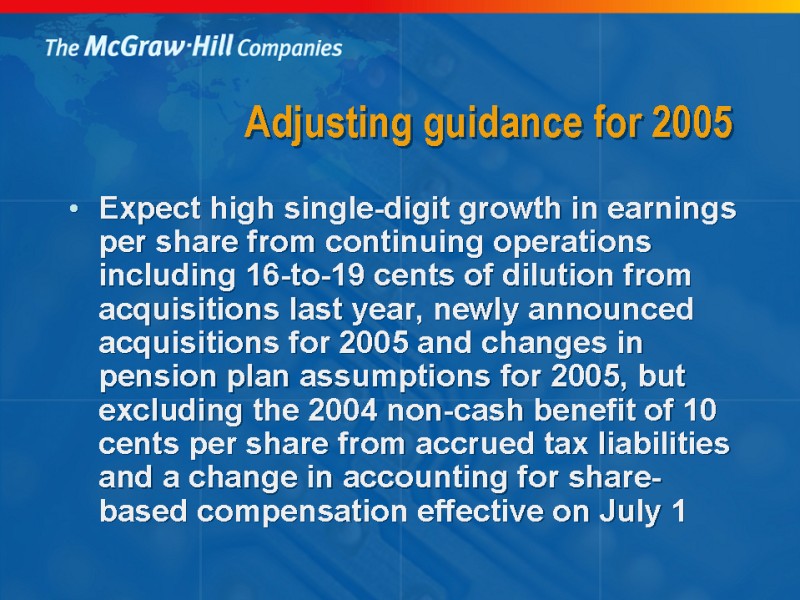 The McGraw·Hill Companies

Adjusting guidance for 2005

• Expect high single-digit growth in earnings per share from continuing operations including 16-to-19 cents of dilution from acquisitions last year, newly announced acquisitions for 2005 and changes in pension plan assumptions for 2005, but excluding the 2004 non-cash benefit of 10 cents per share from accrued tax liabilities and a change in accounting for share-based compensation effective on July 1